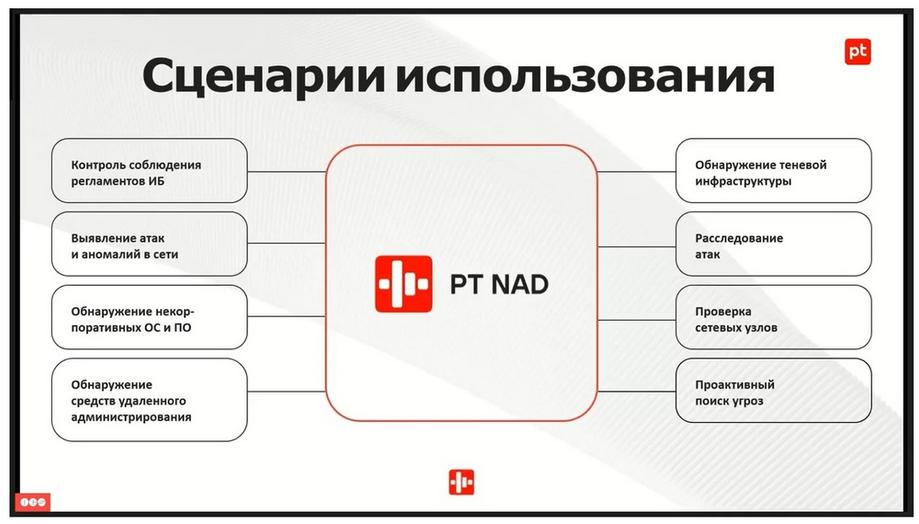 pt

Сценарии использования

Контроль соблюдения регламентов ИБ

Выявление атак и аномалий в сети

Обнаружение некорпоративных ОС и ПО

Обнаружение средств удаленного администрирования

PT NAD

Обнаружение теневой инфраструктуры

Расследование атак

Проверка сетевых узлов

Проактивный поиск угроз